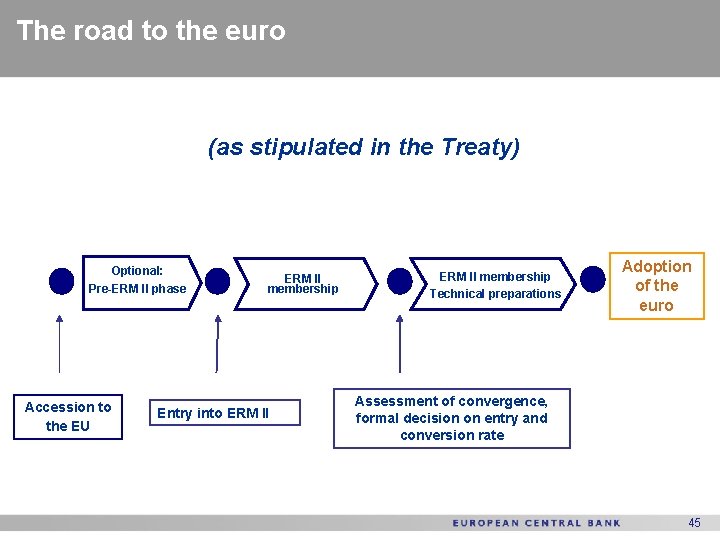 The road to the euro

(as stipulated in the Treaty)

Optional:
Pre-ERM II phase

ERM II
membership

ERM II membership
Technical preparations

Adoption of the euro

Accession to the EU

Entry into ERM II

Assessment of convergence, formal decision on entry and conversion rate

EUROPEAN CENTRAL BANK

45